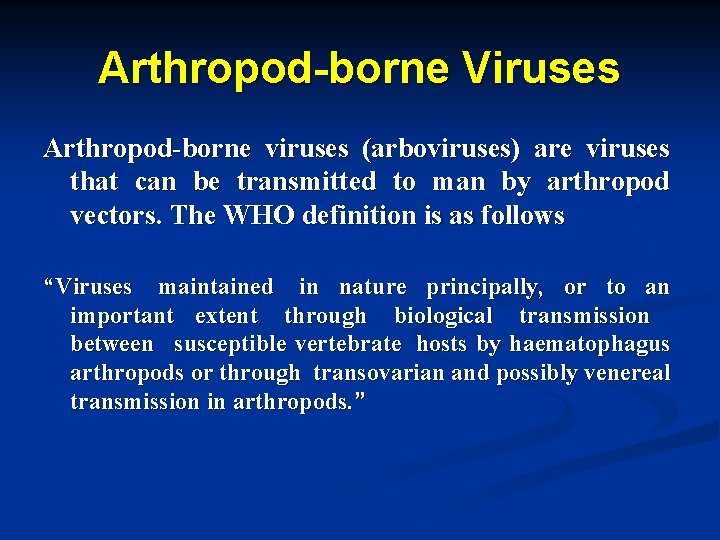 Arthropod-borne Viruses

Arthropod-borne viruses (arboviruses) are viruses that can be transmitted to man by arthropod vectors. The WHO definition is as follows

“Viruses maintained in nature principally, or to an important extent through biological transmission between susceptible vertebrate hosts by haematophagus arthropods or through transovarian and possibly venereal transmission in arthropods.”